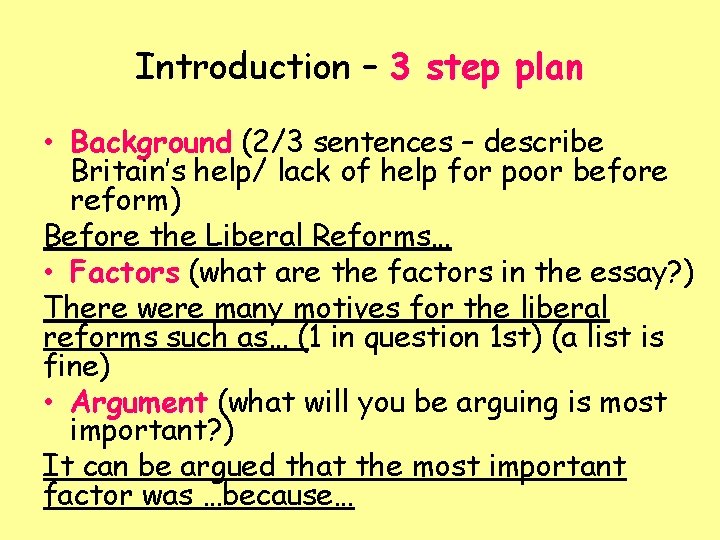 Introduction – 3 step plan

• Background (2/3 sentences – describe Britain's help/ lack of help for poor before reform)

Before the Liberal Reforms…

• Factors (what are the factors in the essay?)

There were many motives for the liberal reforms such as… (1 in question 1st) (a list is fine)

• Argument (what will you be arguing is most important?)

It can be argued that the most important factor was …because…